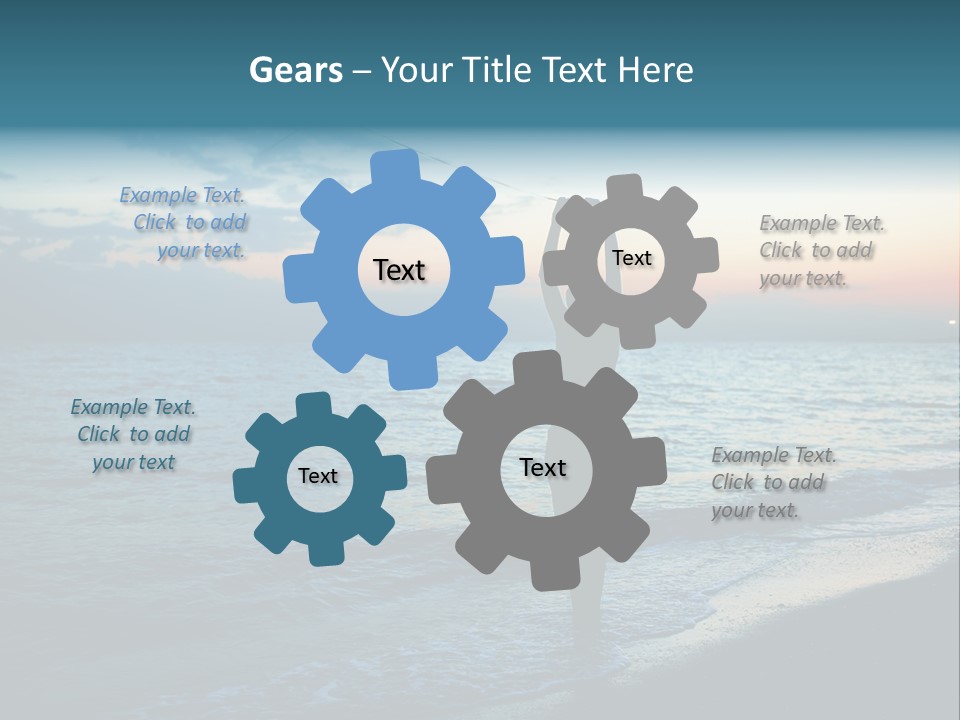 Gears – Your Title Text Here

Example Text. Click to add your text.

Text

Text

Example Text. Click to add your text.

Example Text. Click to add your text

Text

Text

Example Text. Click to add your text.